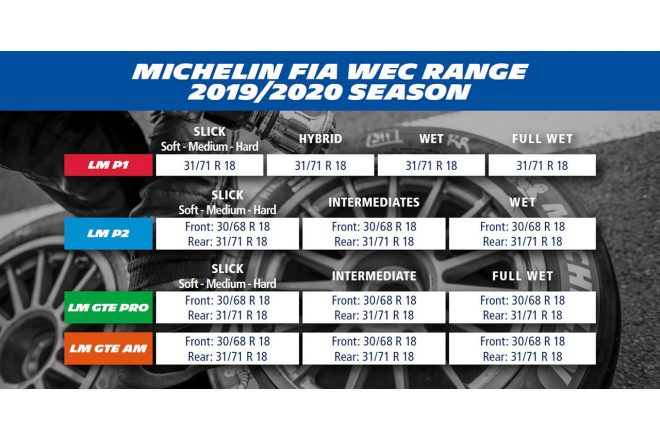 MICHELIN FIA WEC RANGE 2019/2020 SEASON

| | SLICK Soft - Medium - Hard | HYBRID | WET | FULL WET |
|---|---|---|---|---|
| LM P1 | 31/71 R 18 | 31/71 R 18 | 31/71 R 18 | 31/71 R 18 |

| | SLICK Soft - Medium - Hard | INTERMEDIATES | WET |
|---|---|---|---|
| LM P2 | Front: 30/68 R 18 Rear: 31/71 R 18 | Front: 30/68 R 18 Rear: 31/71 R 18 | Front: 30/68 R 18 Rear: 31/71 R 18 |

| | SLICK Soft - Medium - Hard | INTERMEDIATE | FULL WET |
|---|---|---|---|
| LM GTE PRO | Front: 30/68 R 18 Rear: 31/71 R 18 | Front: 30/68 R 18 Rear: 31/71 R 18 | Front: 30/68 R 18 Rear: 31/71 R 18 |
| LM GTE AM | Front: 30/68 R 18 Rear: 31/71 R 18 | Front: 30/68 R 18 Rear: 31/71 R 18 | Front: 30/68 R 18 Rear: 31/71 R 18 |